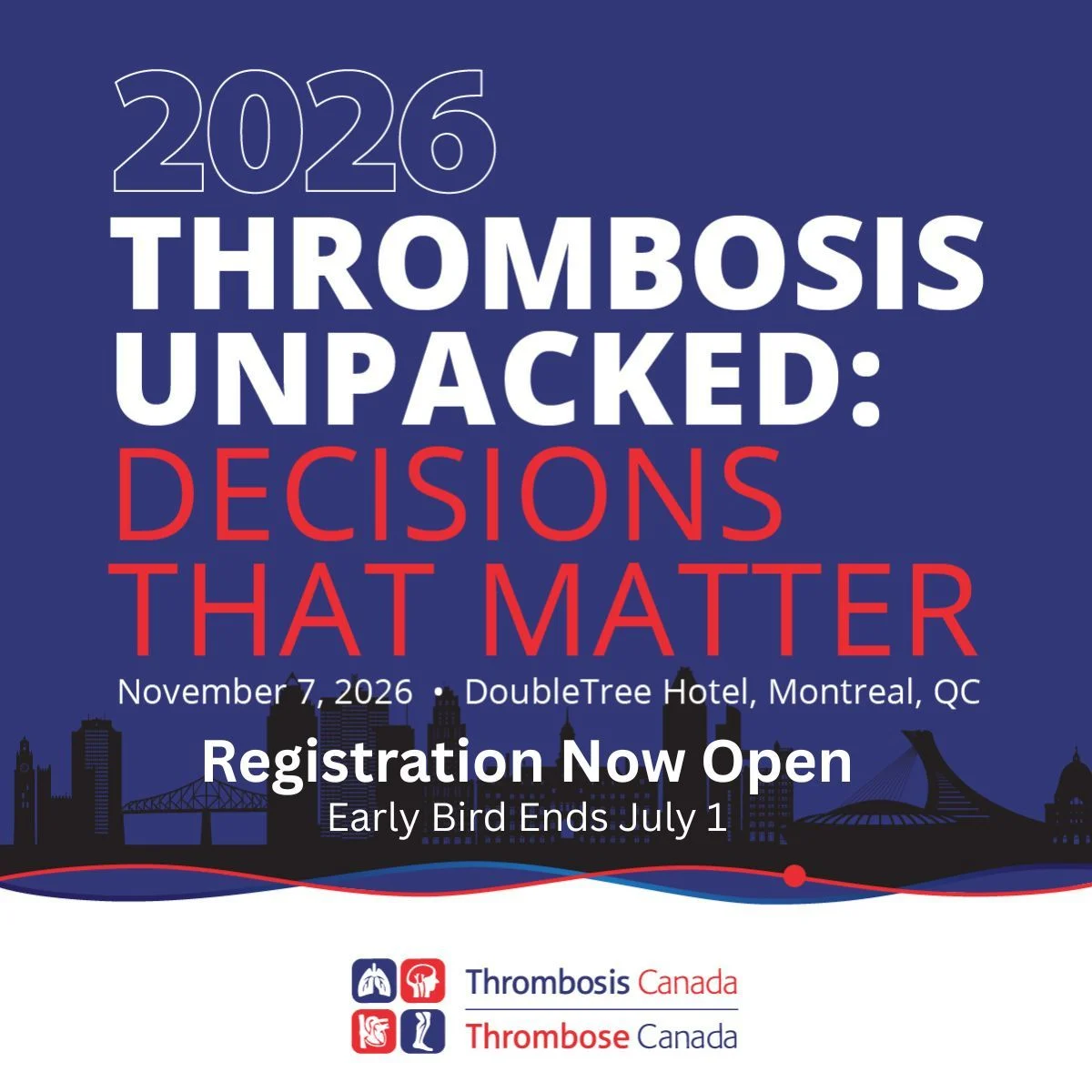 2026
THROMBOSIS UNPACKED:
DECISIONS THAT MATTER

November 7, 2026 • DoubleTree Hotel, Montreal, QC

Registration Now Open
Early Bird Ends July 1

Thrombosis Canada
Thrombose Canada